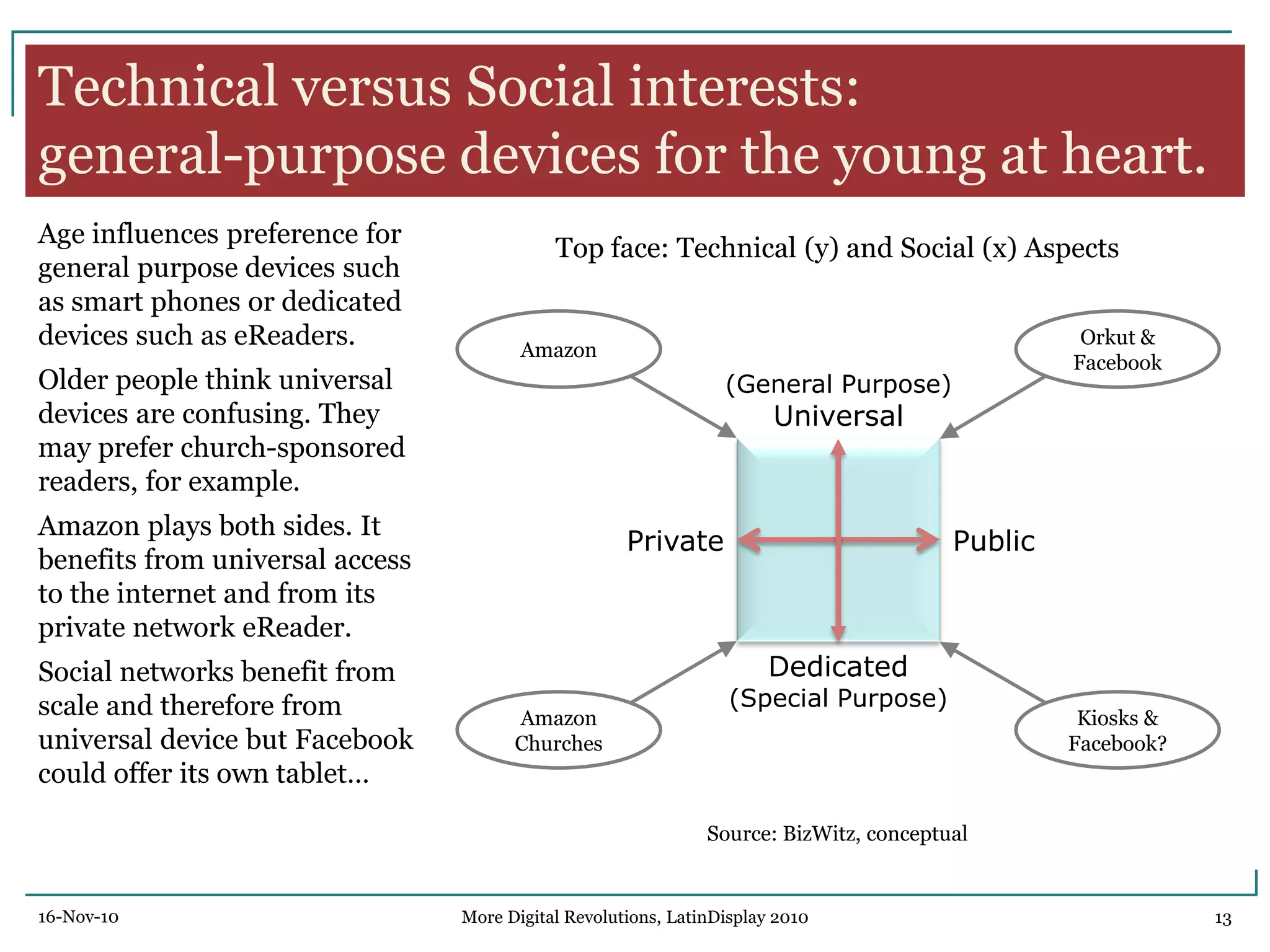 Technical versus Social interests: general-purpose devices for the young at heart.

Age influences preference for general purpose devices such as smart phones or dedicated devices such as eReaders.

Older people think universal devices are confusing. They may prefer church-sponsored readers, for example.

Amazon plays both sides. It benefits from universal access to the internet and from its private network eReader.

Social networks benefit from scale and therefore from universal device but Facebook could offer its own tablet…

Top face: Technical (y) and Social (x) Aspects

Amazon

Orkut & Facebook

(General Purpose)
Universal

Private

Public

Dedicated
(Special Purpose)

Amazon Churches

Kiosks & Facebook?

Source: BizWitz, conceptual

16-Nov-10

More Digital Revolutions, LatinDisplay 2010

13